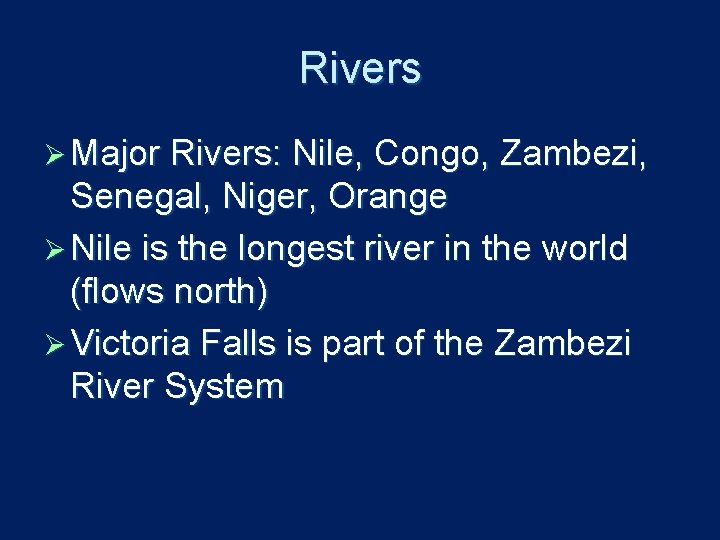 Rivers

➢ Major Rivers: Nile, Congo, Zambezi, Senegal, Niger, Orange

➢ Nile is the longest river in the world (flows north)

➢ Victoria Falls is part of the Zambezi River System